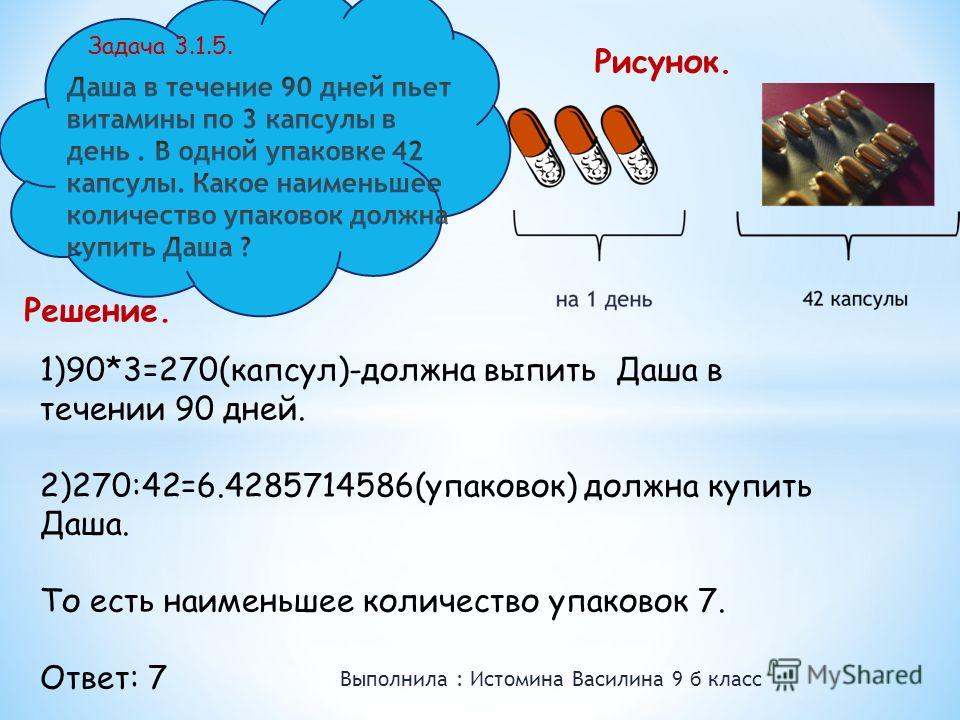 Задача 3.1.5.

Даша в течение 90 дней пьет витамины по 3 капсулы в день . В одной упаковке 42 капсулы. Какое наименьшее количество упаковок должна купить Даша ?

Рисунок.

на 1 день

42 капсулы

Решение.

1)90*3=270(капсул)-должна выпить Даша в течении 90 дней.

2)270:42=6.4285714586(упаковок) должна купить Даша.

То есть наименьшее количество упаковок 7.

Ответ: 7

Выполнила : Истомина Василина 9 б класс

MyShared